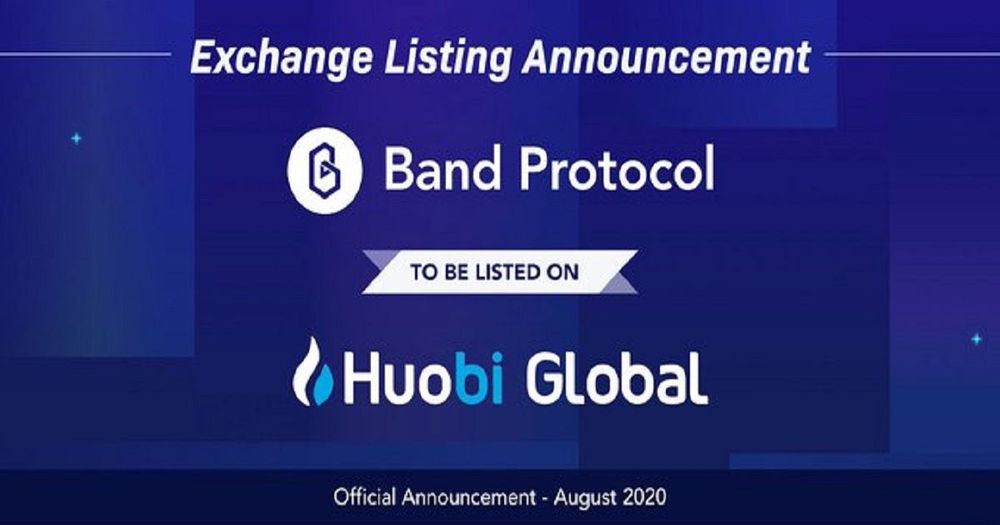 Exchange Listing Announcement

Band Protocol

TO BE LISTED ON

Huobi Global

Official Announcement - August 2020